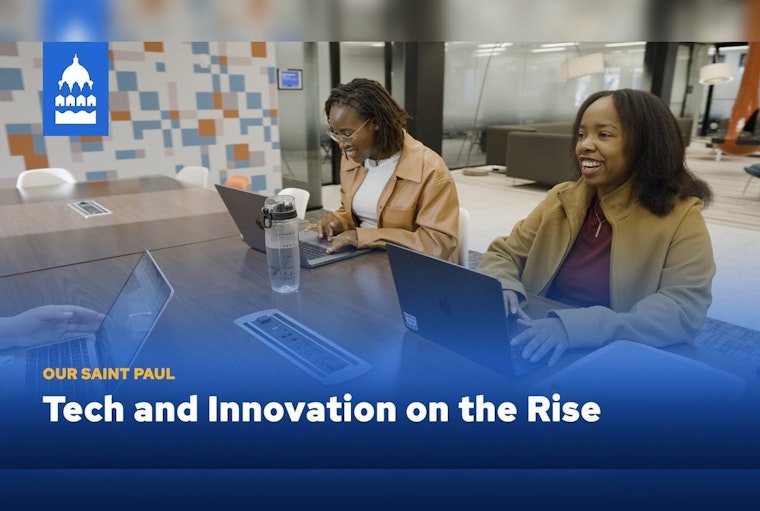 OUR SAINT PAUL

Tech and Innovation on the Rise